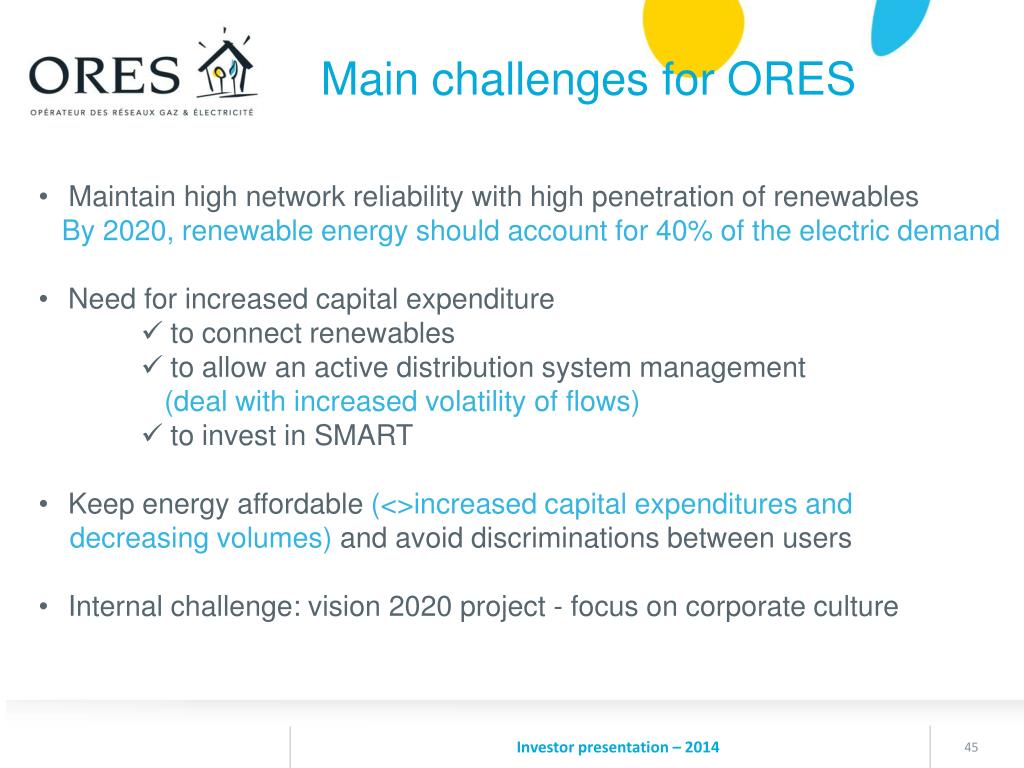 ORES
OPÉRATEUR DES RÉSEAUX GAZ & ÉLECTRICITÉ

Main challenges for ORES

• Maintain high network reliability with high penetration of renewables
By 2020, renewable energy should account for 40% of the electric demand

• Need for increased capital expenditure
✓ to connect renewables
✓ to allow an active distribution system management
(deal with increased volatility of flows)
✓ to invest in SMART

• Keep energy affordable (<>increased capital expenditures and decreasing volumes) and avoid discriminations between users

• Internal challenge: vision 2020 project - focus on corporate culture

Investor presentation – 2014

45